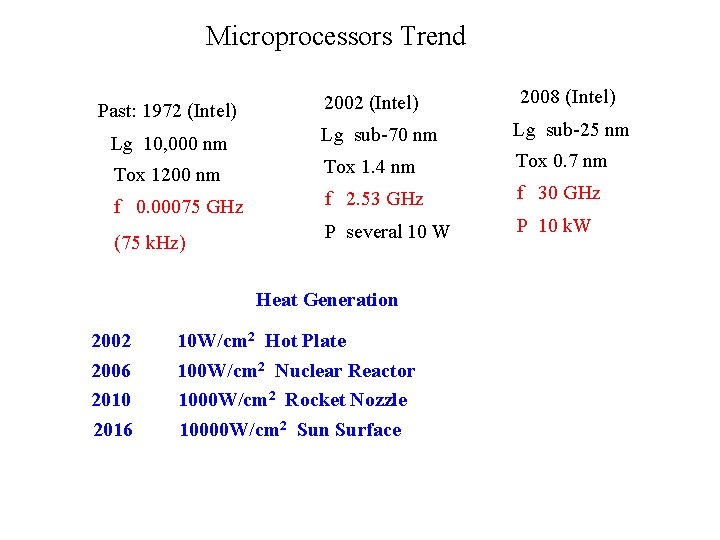 Microprocessors Trend

Past: 1972 (Intel)
Lg 10,000 nm
Tox 1200 nm
f 0.00075 GHz
(75 kHz)

2002 (Intel)
Lg sub-70 nm
Tox 1.4 nm
f 2.53 GHz
P several 10 W

2008 (Intel)
Lg sub-25 nm
Tox 0.7 nm
f 30 GHz
P 10 kW

Heat Generation

2002 10W/cm$^2$ Hot Plate
2006 100W/cm$^2$ Nuclear Reactor
2010 1000W/cm$^2$ Rocket Nozzle
2016 10000W/cm$^2$ Sun Surface